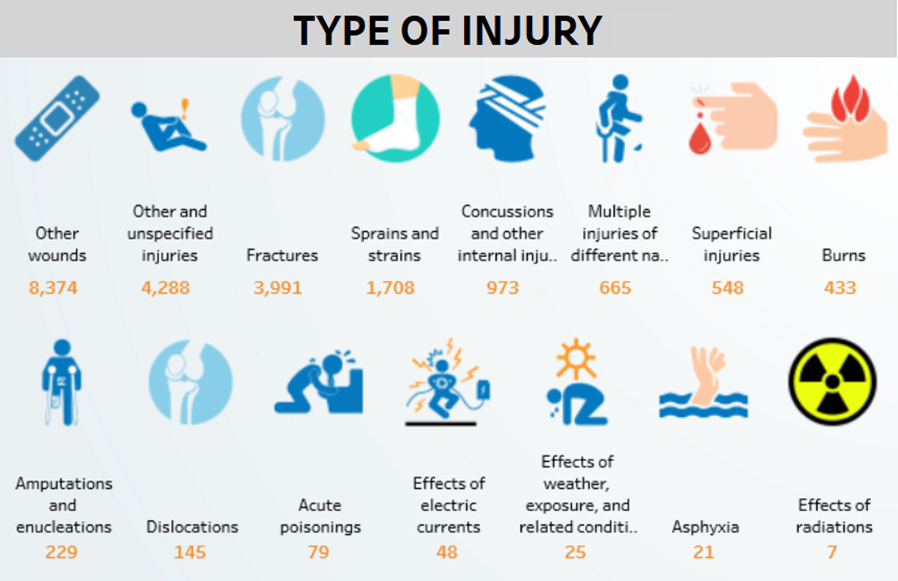 TYPE OF INJURY

Other wounds
8,374

Other and unspecified injuries
4,288

Fractures
3,991

Sprains and strains
1,708

Concussions and other internal inju..
973

Multiple injuries of different na..
665

Superficial injuries
548

Burns
433

Amputations and enucleations
229

Dislocations
145

Acute poisonings
79

Effects of electric currents
48

Effects of weather, exposure, and related conditi..
25

Asphyxia
21

Effects of radiations
7